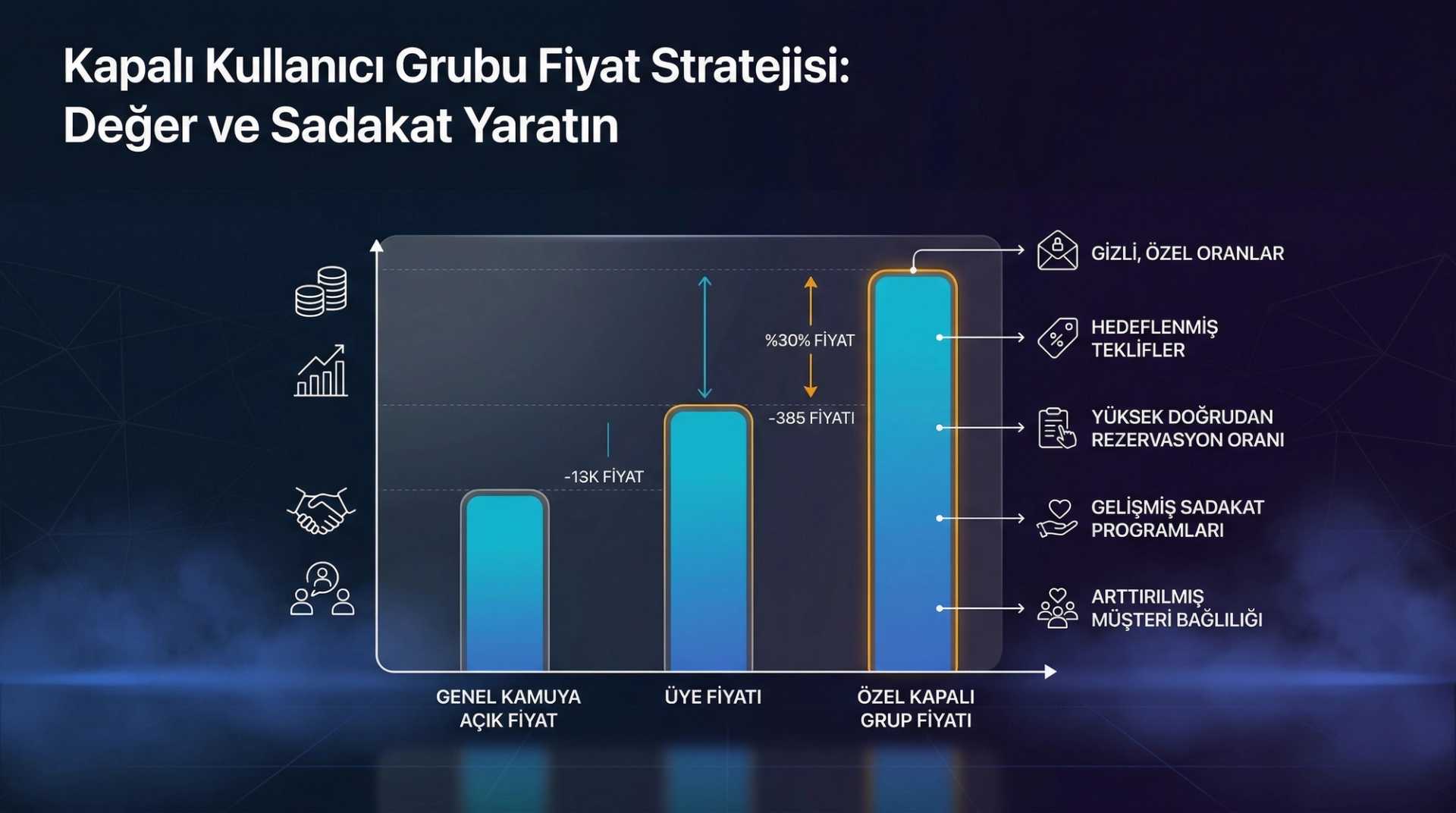 Kapalı Kullanıcı Grubu Fiyat Stratejisi: Değer ve Sadakat Yaratın

%30% FİYAT

-385 FİYATI

-13K FİYAT

GENEL KAMUYA AÇIK FİYAT

ÜYE FİYATI

ÖZEL KAPALI GRUP FİYATI

GİZLİ, ÖZEL ORANLAR

HEDEFLENMİŞ TEKLİFLER

YÜKSEK DOĞRUDAN REZERVASYON ORANI

GELİŞMİŞ SADAKAT PROGRAMLARI

ARTTIRILMIŞ MÜŞTERİ BAĞLILIĞI